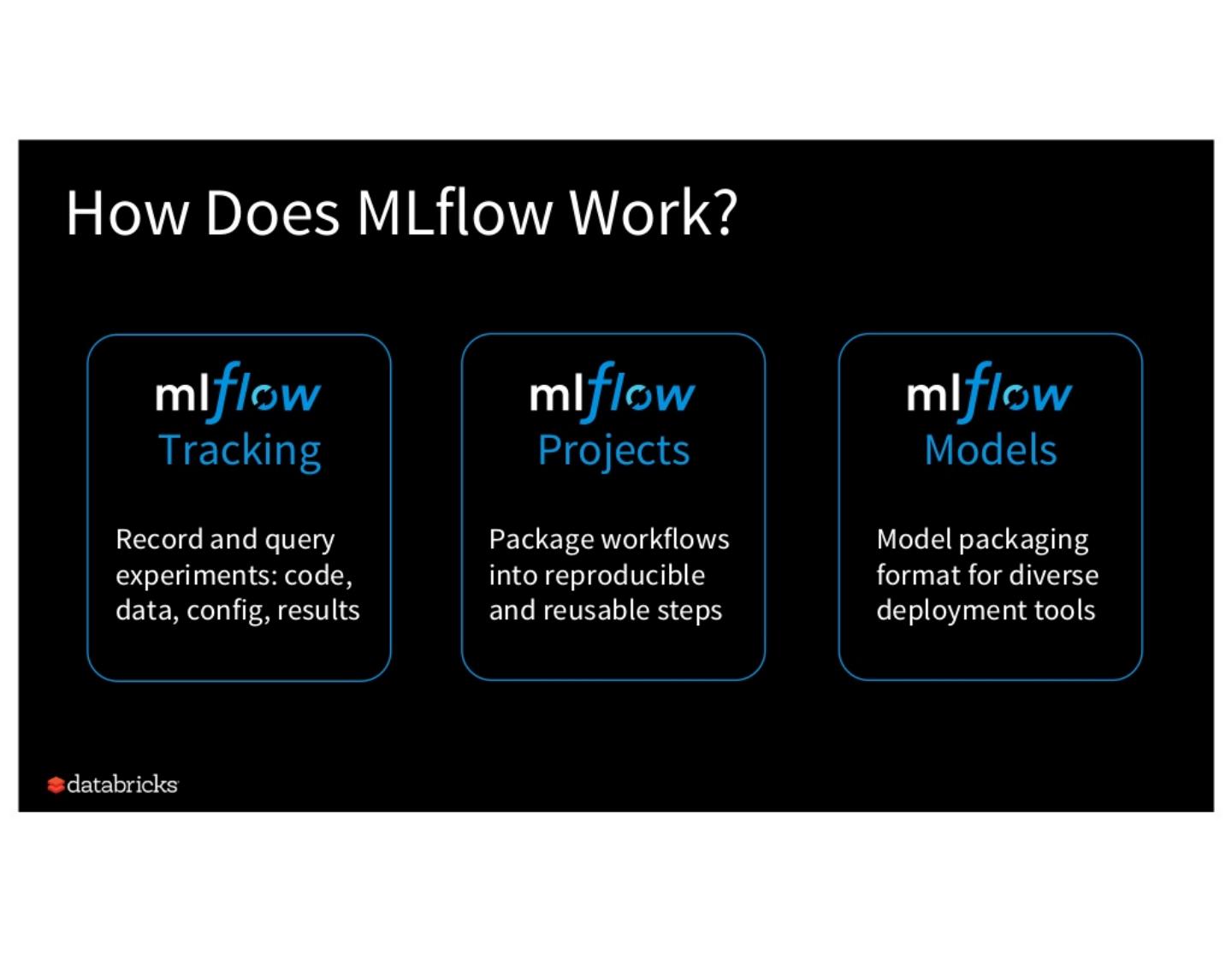 How Does MLflow Work?

mlflow
Tracking

Record and query experiments: code, data, config, results

mlflow
Projects

Package workflows into reproducible and reusable steps

mlflow
Models

Model packaging format for diverse deployment tools

databricks